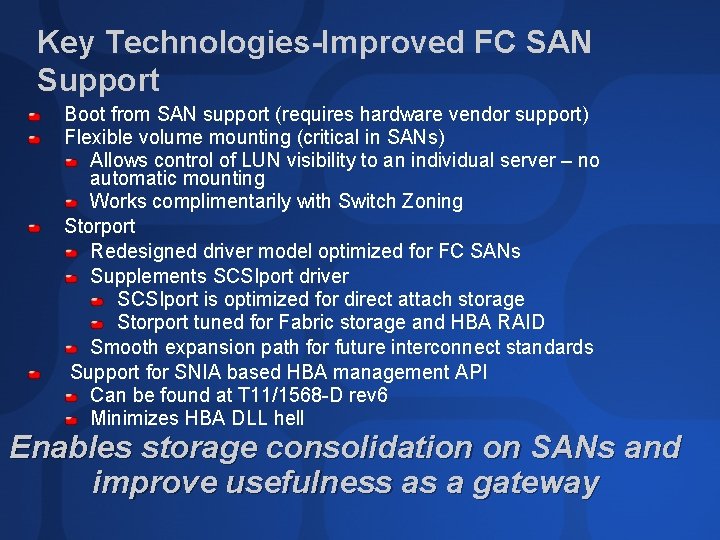 Key Technologies-Improved FC SAN Support

Boot from SAN support (requires hardware vendor support)

Flexible volume mounting (critical in SANs)

Allows control of LUN visibility to an individual server – no automatic mounting

Works complimentarily with Switch Zoning

Storport

Redesigned driver model optimized for FC SANs

Supplements SCSIport driver

SCSIport is optimized for direct attach storage

Storport tuned for Fabric storage and HBA RAID

Smooth expansion path for future interconnect standards

Support for SNIA based HBA management API

Can be found at T11/1568-D rev6

Minimizes HBA DLL hell

Enables storage consolidation on SANs and improve usefulness as a gateway